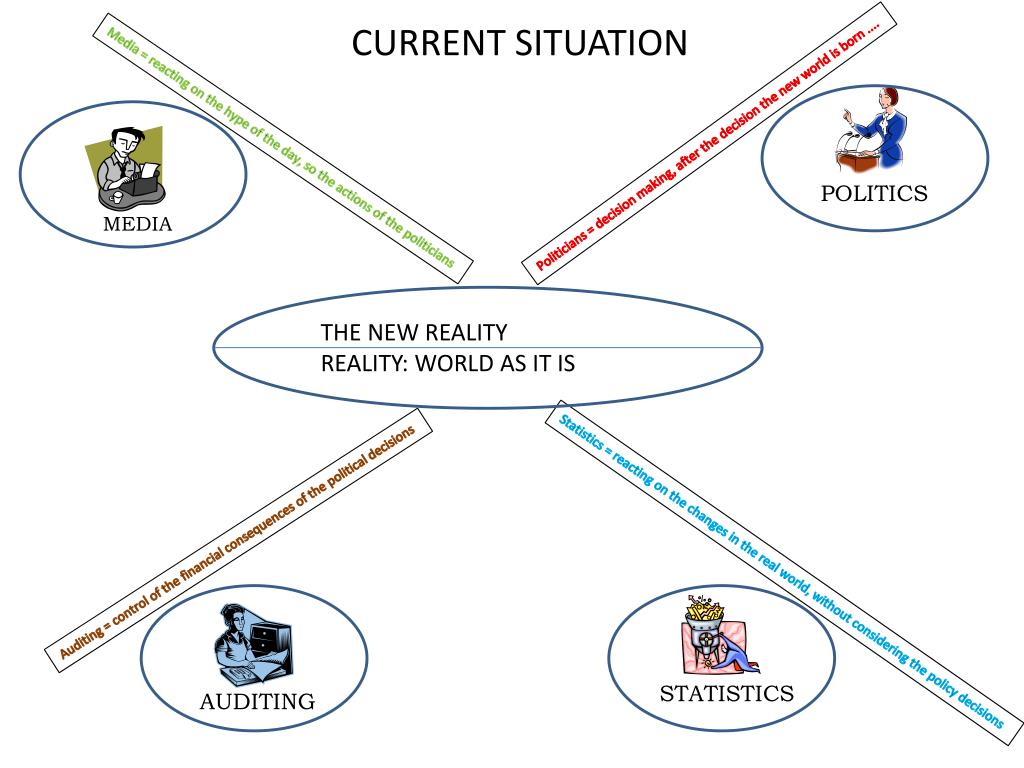 CURRENT SITUATION

Media = reacting on the hype of the day, so the actions of the politicians

MEDIA

Politicians = decision making, after the decision the new world is born ….

POLITICS

THE NEW REALITY

REALITY: WORLD AS IT IS

Auditing = control of the financial consequences of the political decisions

AUDITING

Statistics = reacting on the changes in the real world, without considering the policy decisions

STATISTICS